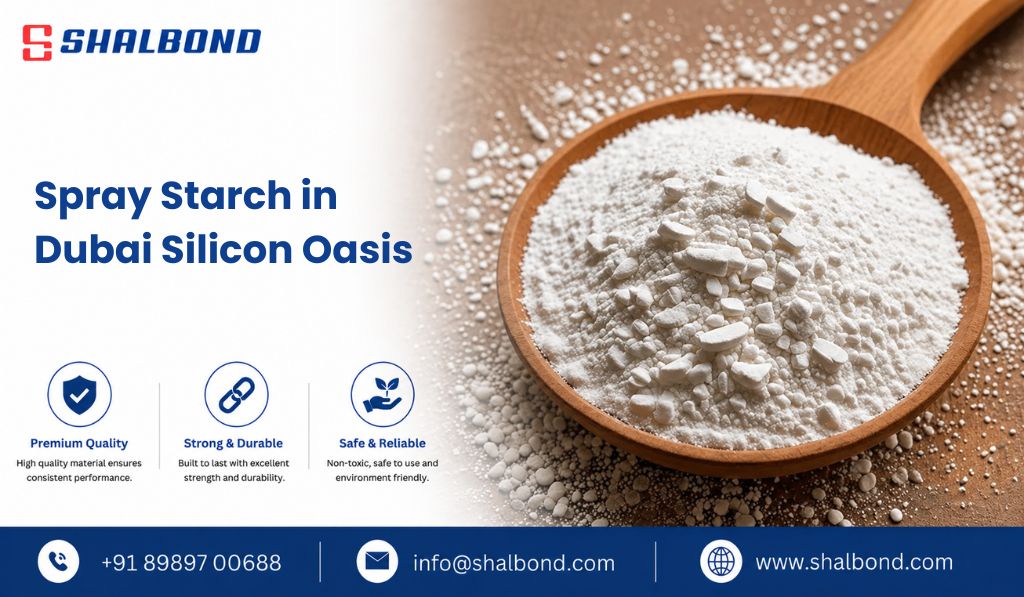 SHALBOND

Spray Starch in Dubai Silicon Oasis

Premium Quality
High quality material ensures consistent performance.

Strong & Durable
Built to last with excellent strength and durability.

Safe & Reliable
Non-toxic, safe to use and environment friendly.

+91 89897 00688

info@shalbond.com

www.shalbond.com